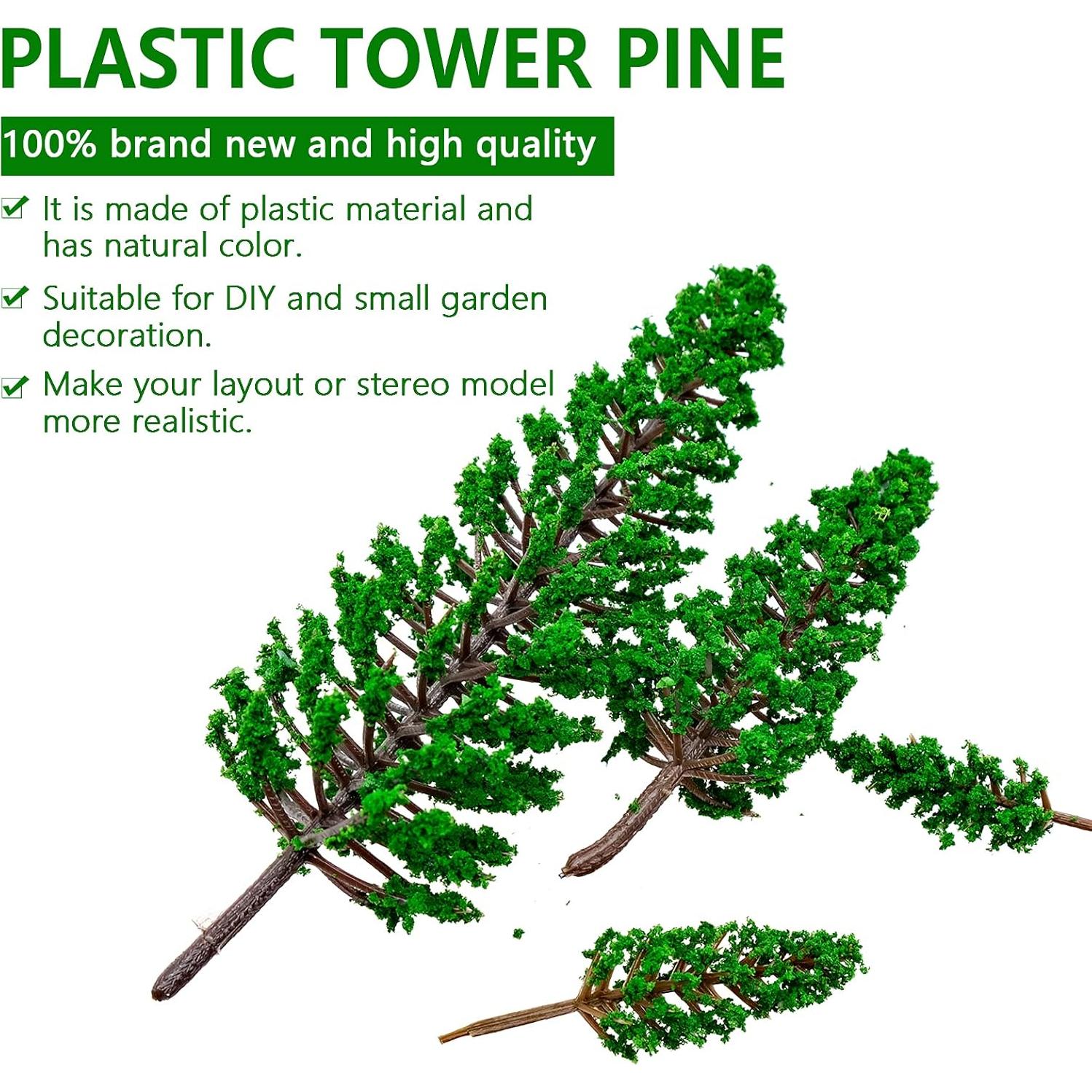 PLASTIC TOWER PINE

100% brand new and high quality

It is made of plastic material and has natural color.

Suitable for DIY and small garden decoration.

Make your layout or stereo model more realistic.